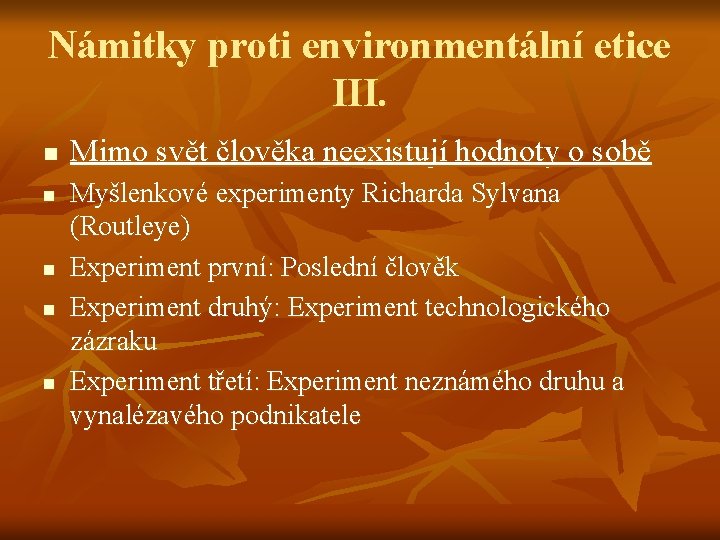 Námitky proti environmentální etice III.

- Mimo svět člověka neexistují hodnoty o sobě
- Myšlenkové experimenty Richarda Sylvana (Routleye)
- Experiment první: Poslední člověk
- Experiment druhý: Experiment technologického zázraku
- Experiment třetí: Experiment neznámého druhu a vynalézavého podnikatele